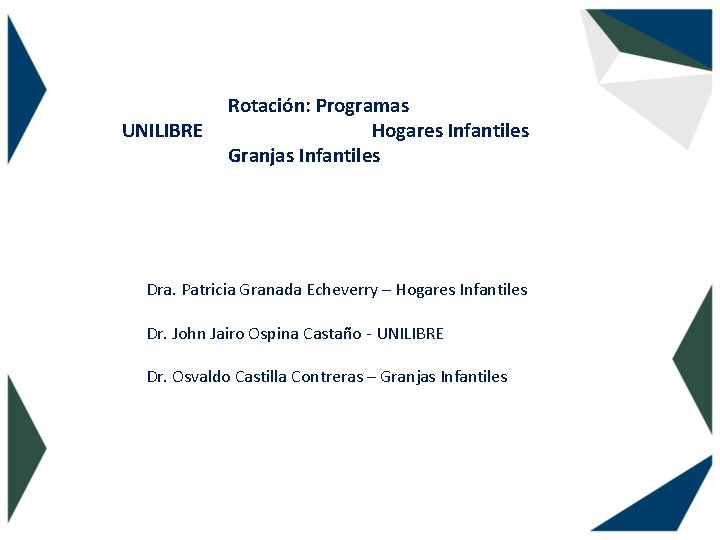 Rotación: Programas
UNILIBRE Hogares Infantiles
Granjas Infantiles

Dra. Patricia Granada Echeverry – Hogares Infantiles

Dr. John Jairo Ospina Castaño - UNILIBRE

Dr. Osvaldo Castilla Contreras – Granjas Infantiles